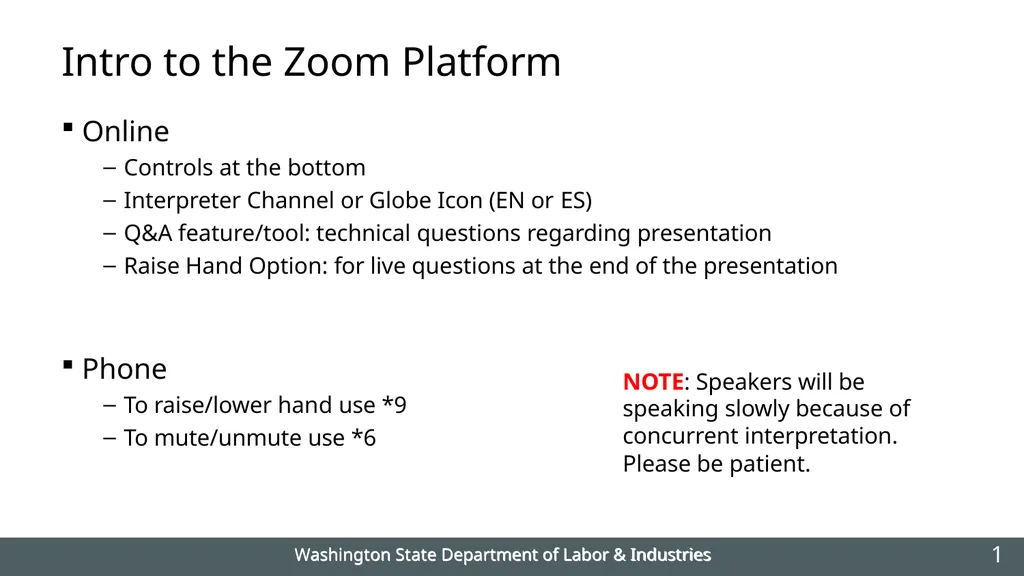 Intro to the Zoom Platform

▪ Online
– Controls at the bottom
– Interpreter Channel or Globe Icon (EN or ES)
– Q&A feature/tool: technical questions regarding presentation
– Raise Hand Option: for live questions at the end of the presentation

▪ Phone
– To raise/lower hand use *9
– To mute/unmute use *6

NOTE: Speakers will be speaking slowly because of concurrent interpretation. Please be patient.

Washington State Department of Labor & Industries

1